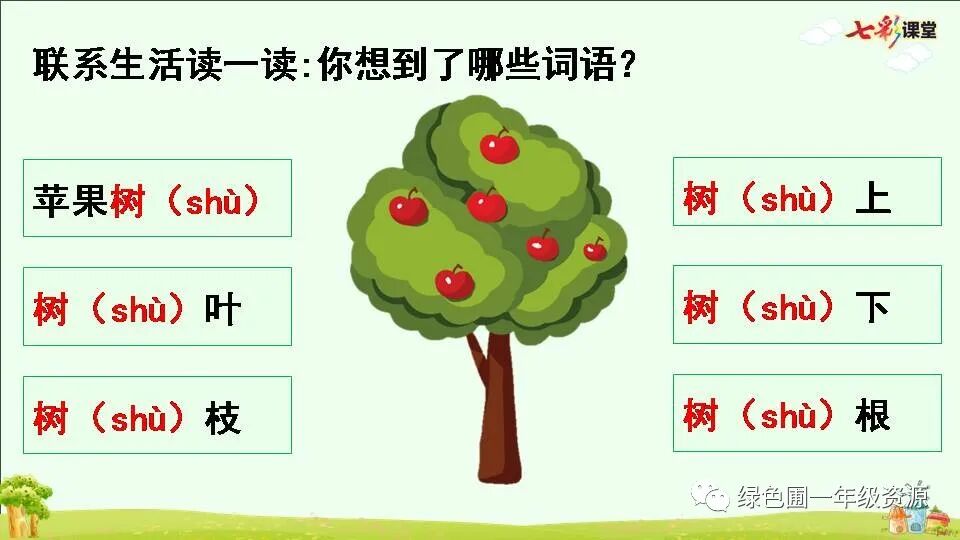 七彩课堂

联系生活读一读:你想到了哪些词语?

苹果树(shù)

树(shù)叶

树(shù)枝

树(shù)上

树(shù)下

树(shù)根

绿色圃一年级资源